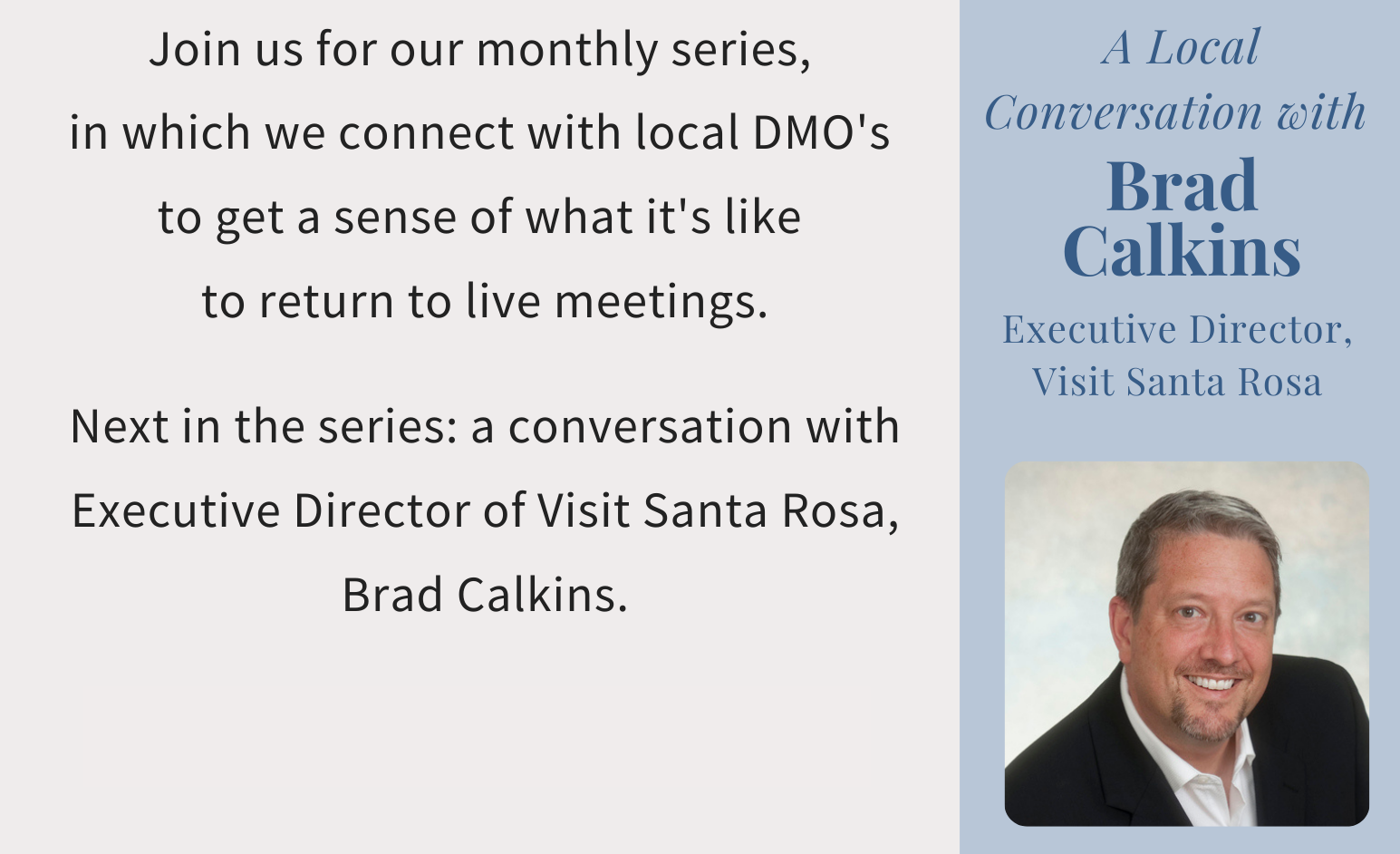 Join us for our monthly series, in which we connect with local DMO's to get a sense of what it's like to return to live meetings.

Next in the series: a conversation with Executive Director of Visit Santa Rosa, Brad Calkins.

A Local Conversation with

Brad Calkins

Executive Director, Visit Santa Rosa